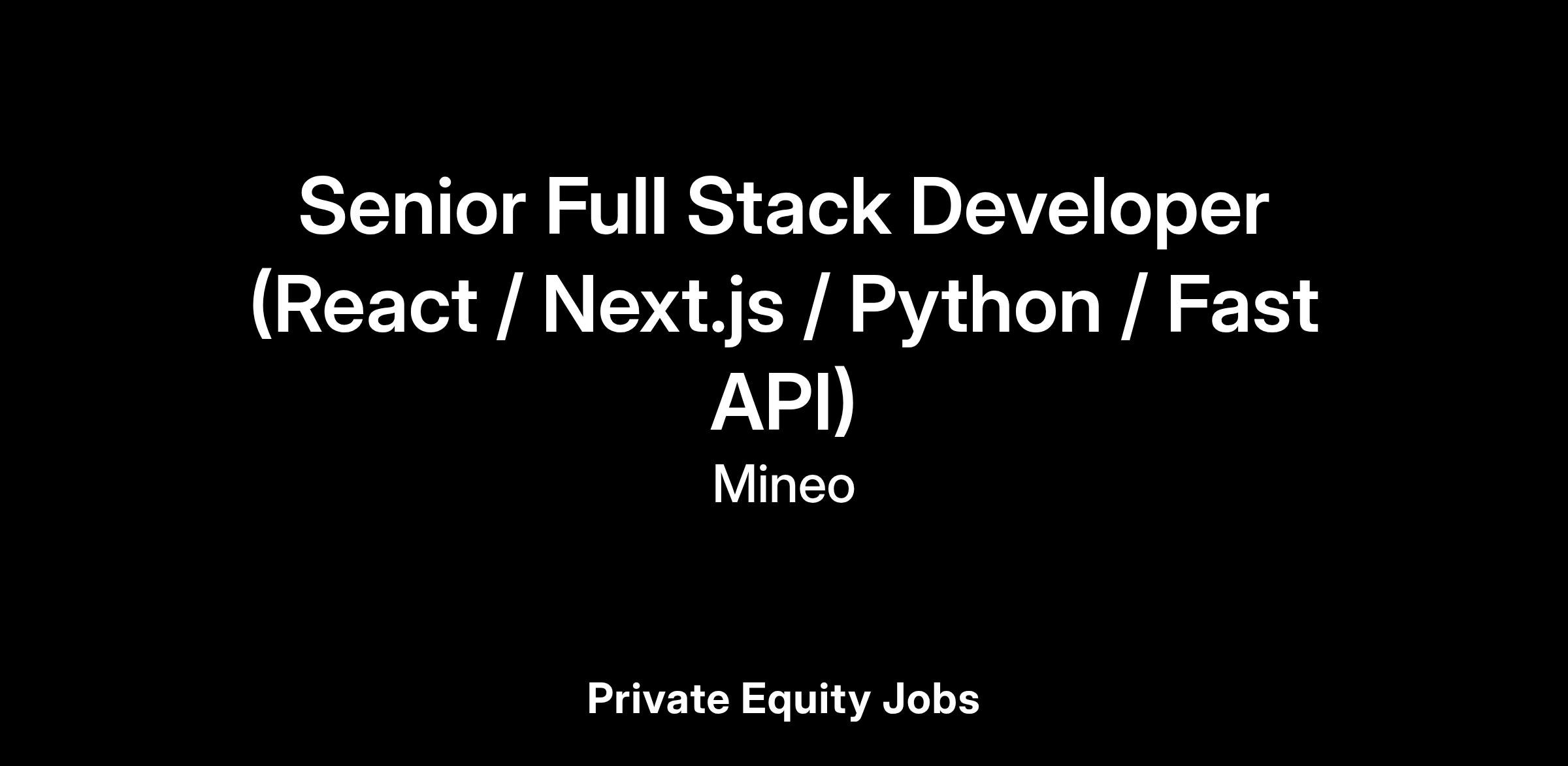 Senior Full Stack Developer (React / Next.js / Python / Fast API)

Mineo

Private Equity Jobs